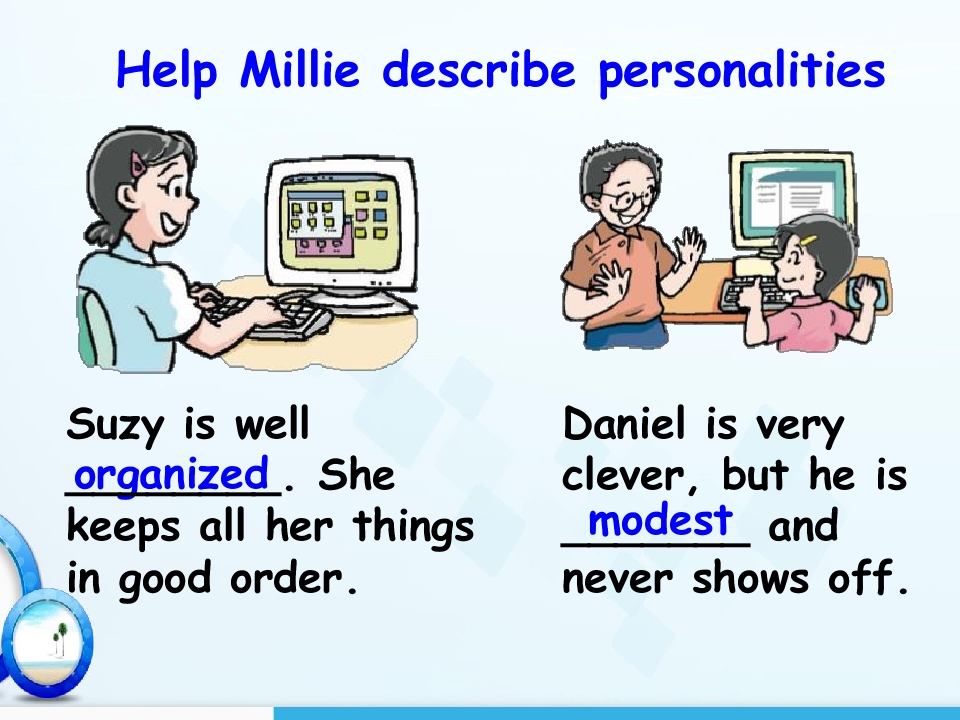 Help Millie describe personalities

Suzy is well organized. She keeps all her things in good order.

Daniel is very clever, but he is modest and never shows off.